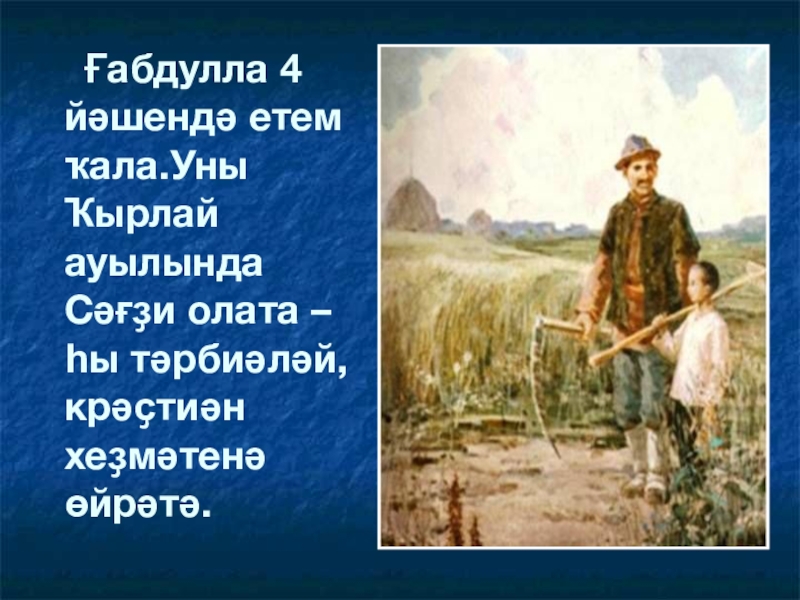 Ғабдулла 4 йәшендә етем ҡала.Уны Ҡырлай ауылында Сәғҙи олата – һы тәрбиәләй, крәҫтиән хеҙмәтенә өйрәтә.